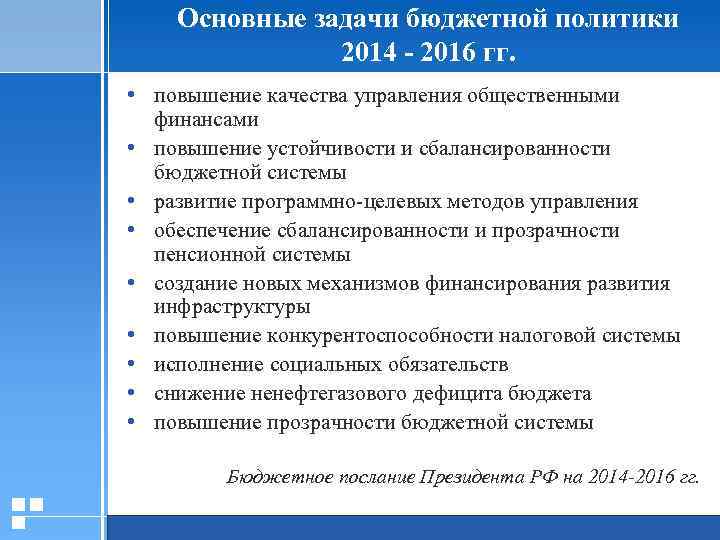 Основные задачи бюджетной политики 2014 - 2016 гг.

• повышение качества управления общественными финансами
• повышение устойчивости и сбалансированности бюджетной системы
• развитие программно-целевых методов управления
• обеспечение сбалансированности и прозрачности пенсионной системы
• создание новых механизмов финансирования развития инфраструктуры
• повышение конкурентоспособности налоговой системы
• исполнение социальных обязательств
• снижение ненефтегазового дефицита бюджета
• повышение прозрачности бюджетной системы

Бюджетное послание Президента РФ на 2014-2016 гг.